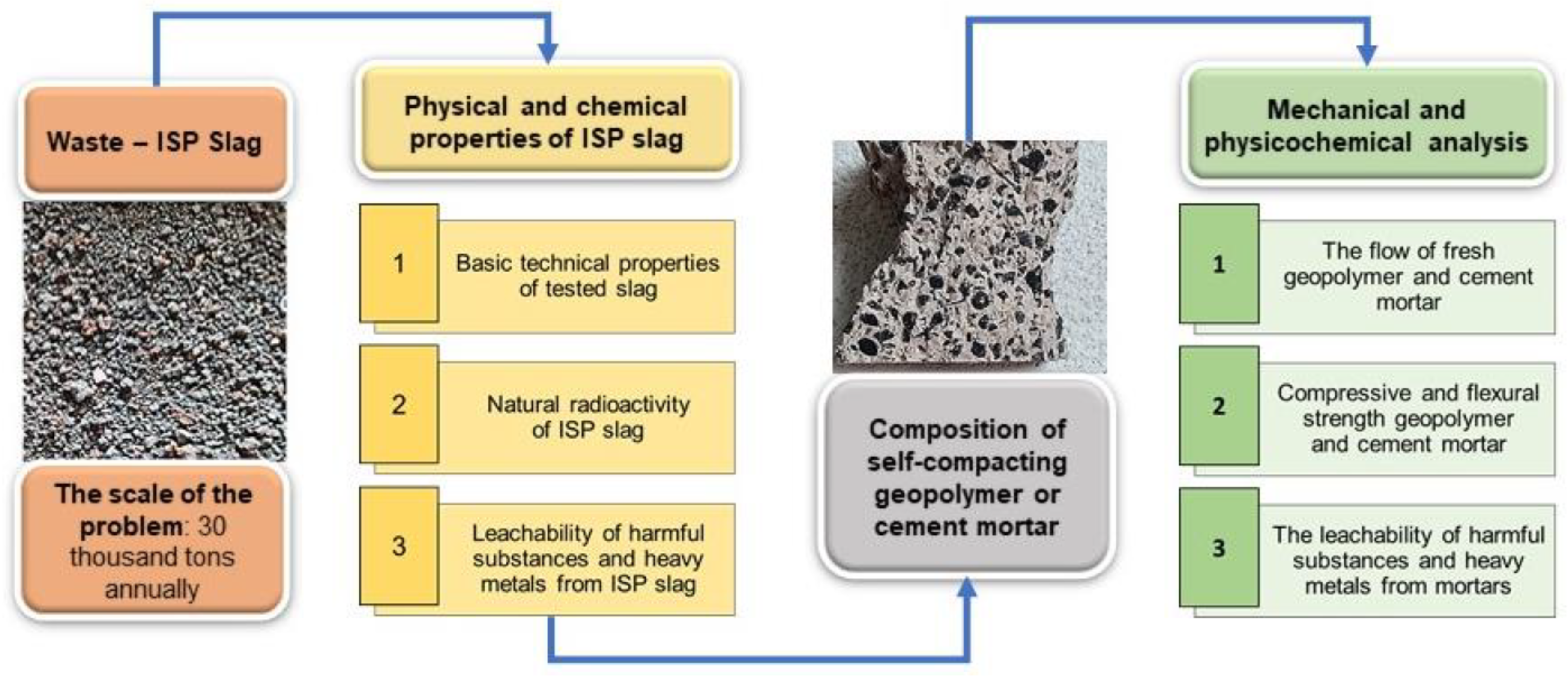 Waste – ISP Slag

The scale of the problem: 30 thousand tons annually

Physical and chemical properties of ISP slag

1 Basic technical properties of tested slag

2 Natural radioactivity of ISP slag

3 Leachability of harmful substances and heavy metals from ISP slag

Composition of self-compacting geopolymer or cement mortar

Mechanical and physicochemical analysis

1 The flow of fresh geopolymer and cement mortar

2 Compressive and flexural strength geopolymer and cement mortar

3 The leachability of harmful substances and heavy metals from mortars